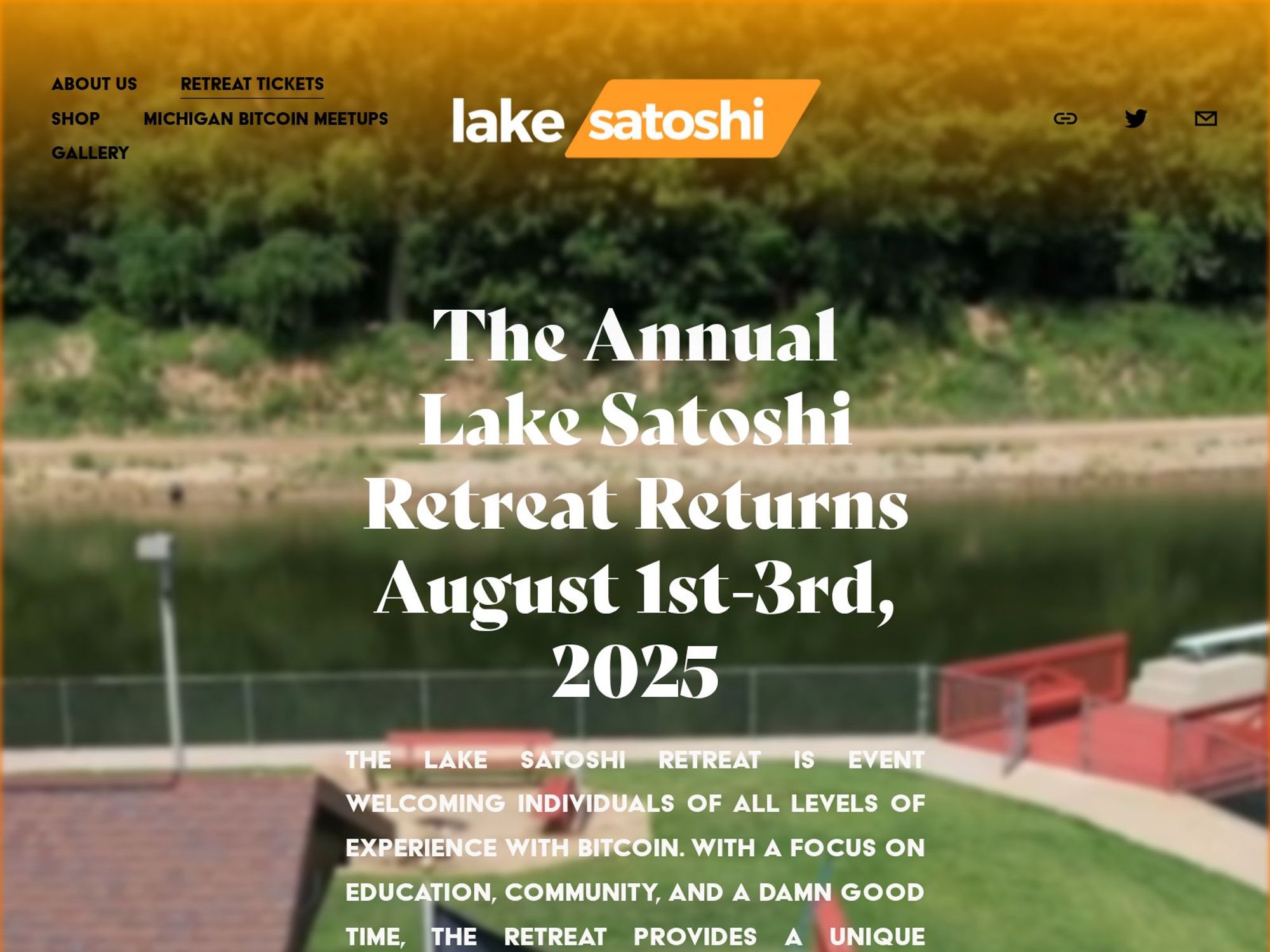 ABOUT US RETREAT TICKETS
SHOP MICHIGAN BITCOIN MEETUPS
GALLERY

lake satoshi

The Annual Lake Satoshi Retreat Returns August 1st-3rd, 2025

THE LAKE SATOSHI RETREAT IS EVENT WELCOMING INDIVIDUALS OF ALL LEVELS OF EXPERIENCE WITH BITCOIN. WITH A FOCUS ON EDUCATION, COMMUNITY, AND A DAMN GOOD TIME, THE RETREAT PROVIDES A UNIQUE